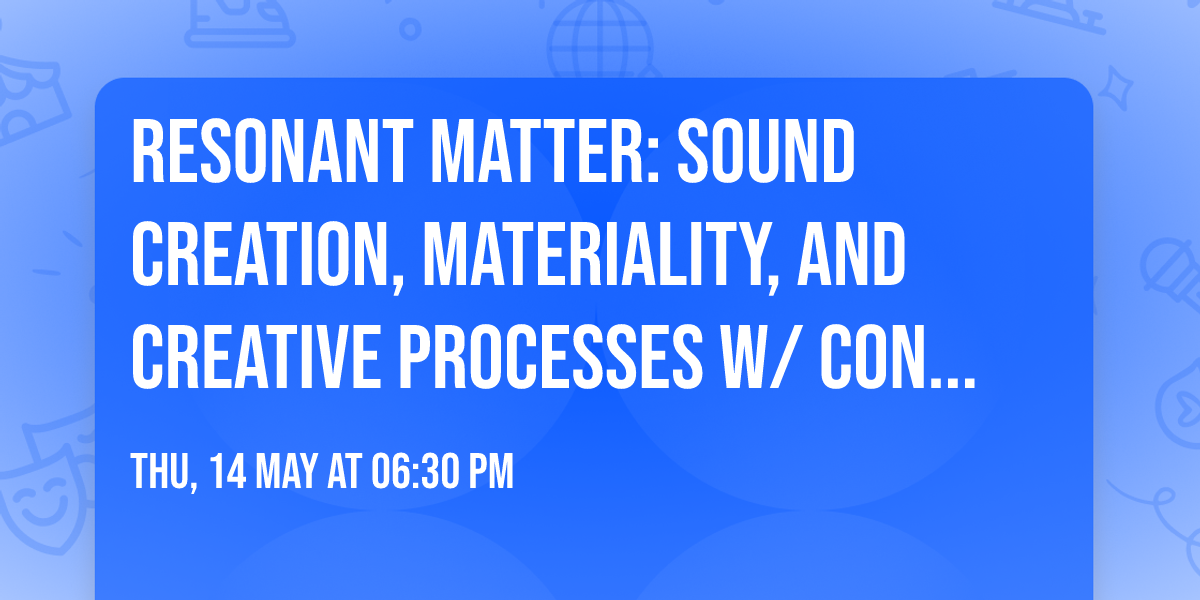 RESONANT MATTER: SOUND CREATION, MATERIALITY, AND CREATIVE PROCESSES W/ CON...

THU, 14 MAY AT 06:30 PM